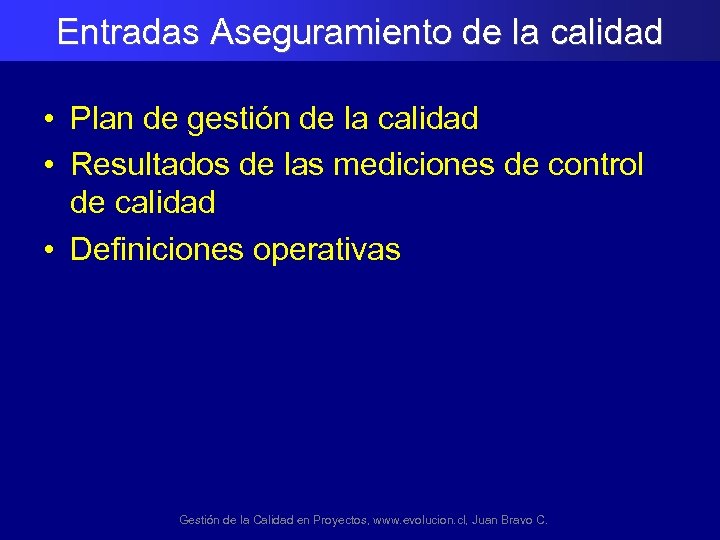 Entradas Aseguramiento de la calidad

• Plan de gestión de la calidad
• Resultados de las mediciones de control de calidad
• Definiciones operativas

Gestión de la Calidad en Proyectos, www.evolucion.cl, Juan Bravo C.